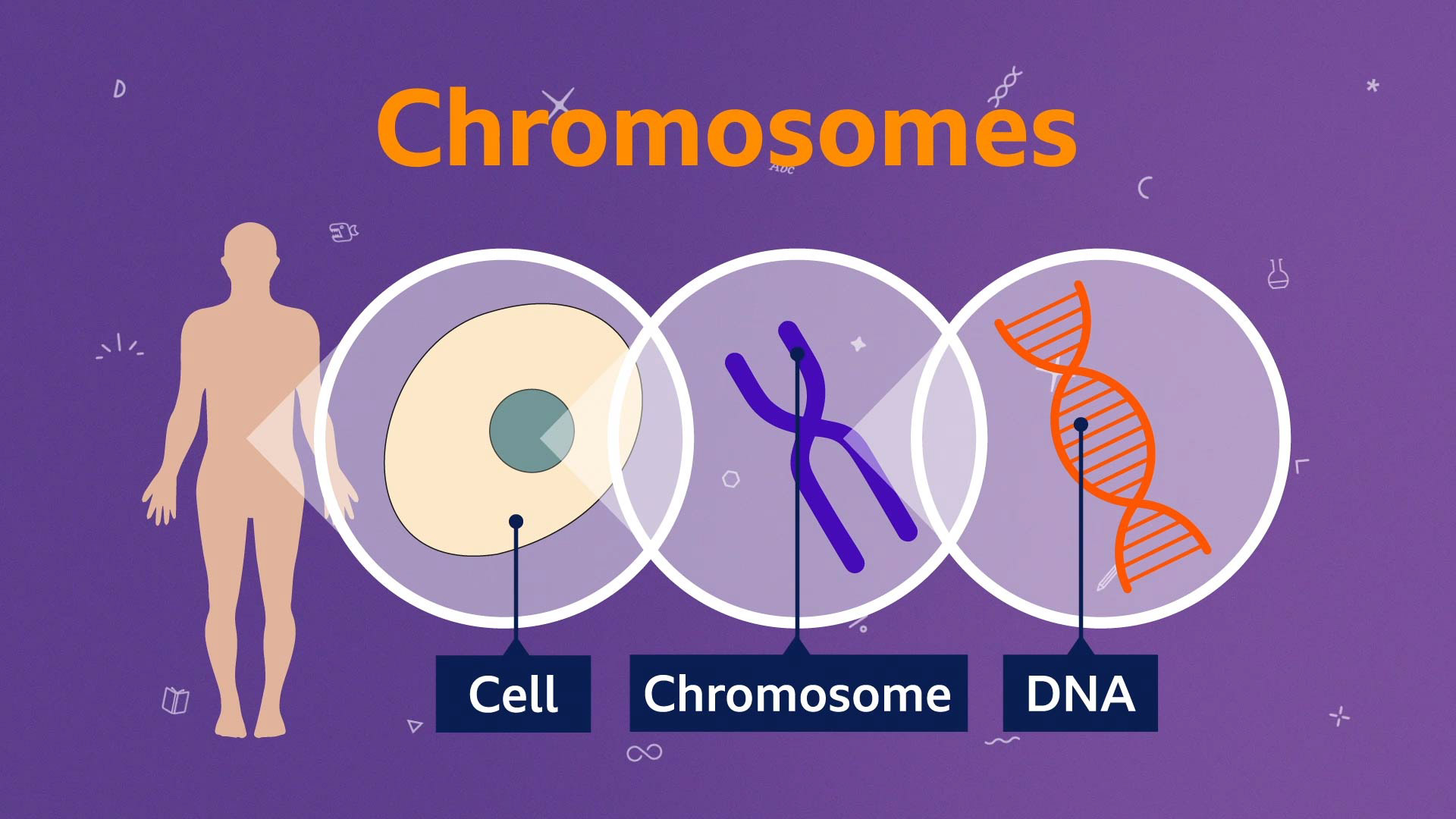 Chromosomes

Cell

Chromosome

DNA